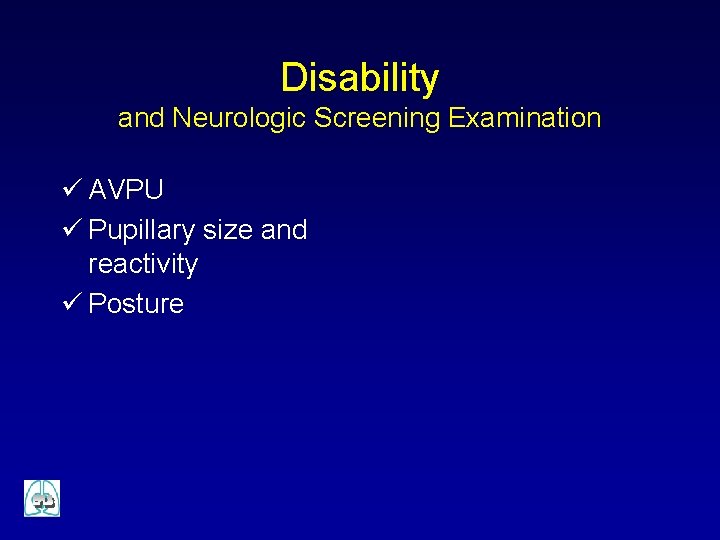 Disability
and Neurologic Screening Examination

✓ AVPU
✓ Pupillary size and reactivity
✓ Posture